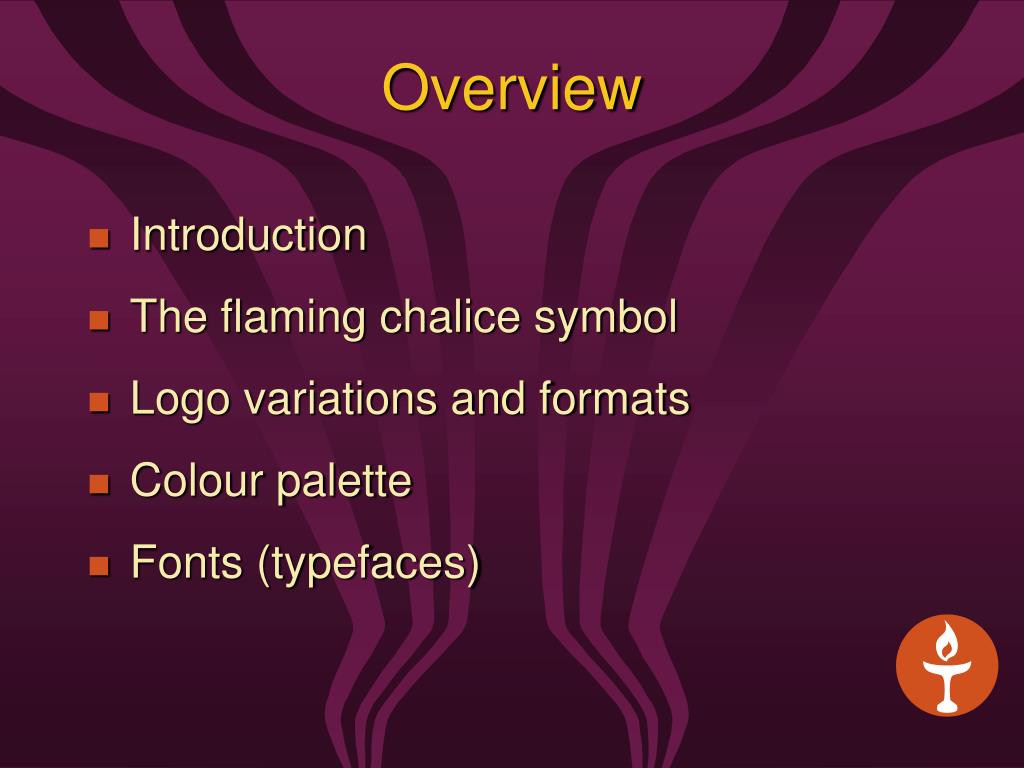 Overview

- Introduction
- The flaming chalice symbol
- Logo variations and formats
- Colour palette
- Fonts (typefaces)